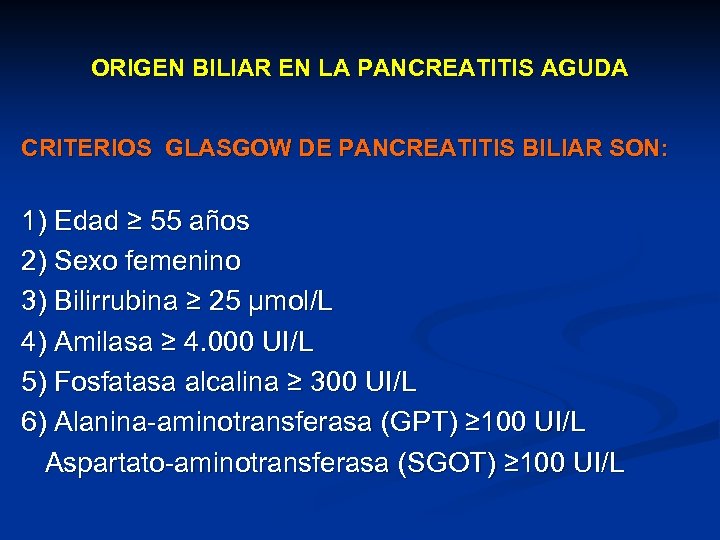 ORIGEN BILIAR EN LA PANCREATITIS AGUDA

CRITERIOS GLASGOW DE PANCREATITIS BILIAR SON:

1) Edad ≥ 55 años
2) Sexo femenino
3) Bilirrubina ≥ 25 μmol/L
4) Amilasa ≥ 4.000 UI/L
5) Fosfatasa alcalina ≥ 300 UI/L
6) Alanina-aminotransferasa (GPT) ≥100 UI/L
Aspartato-aminotransferasa (SGOT) ≥100 UI/L